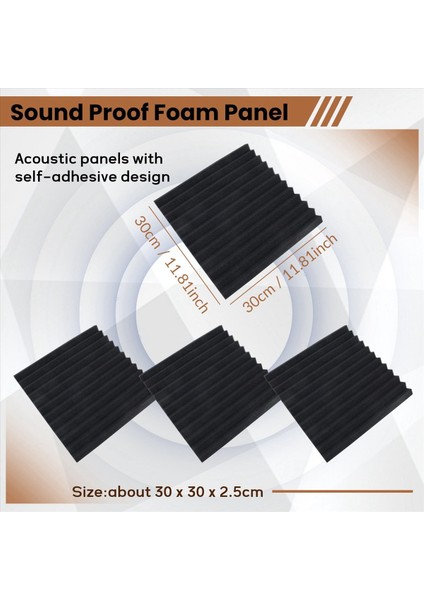 Sound Proof Foam Panel

Acoustic panels with self-adhesive design

30cm / 11.81inch

30cm / 11.81inch

Size:about 30 x 30 x 2.5cm